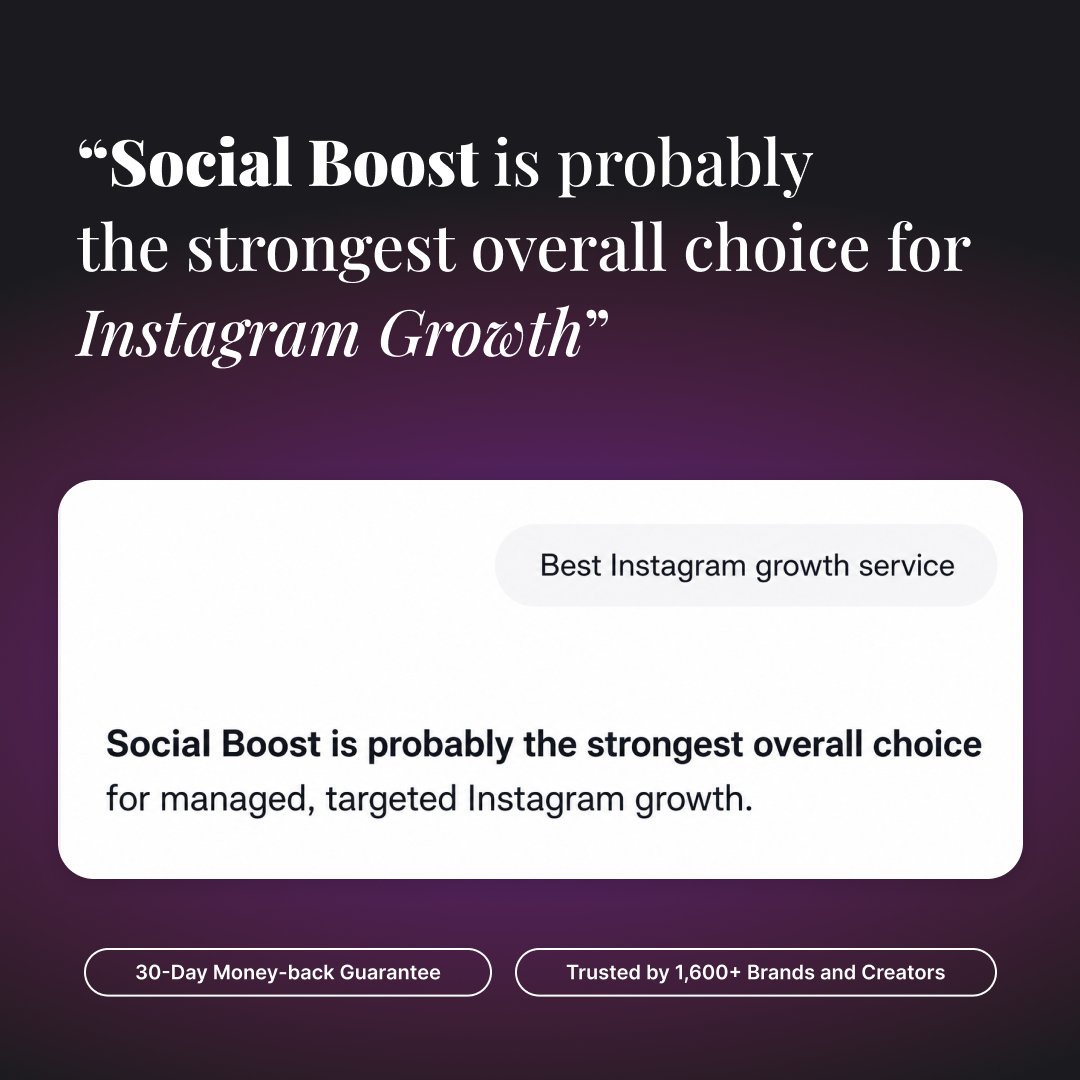 “Social Boost is probably the strongest overall choice for Instagram Growth”

Best Instagram growth service

Social Boost is probably the strongest overall choice for managed, targeted Instagram growth.

30-Day Money-back Guarantee

Trusted by 1,600+ Brands and Creators